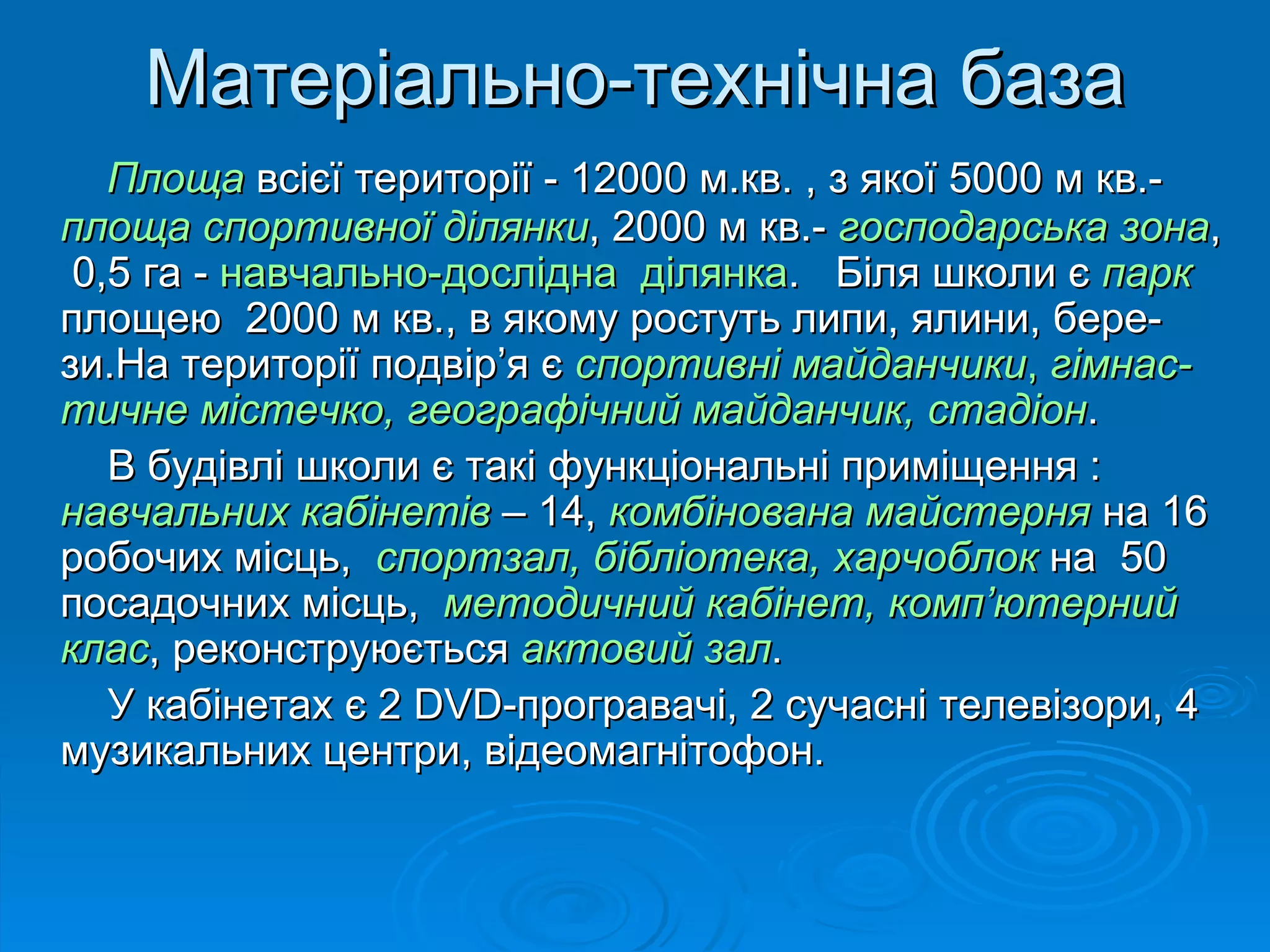 Матеріально-технічна база

Площа всієї території - 12000 м.кв. , з якої 5000 м кв.- площа спортивної ділянки, 2000 м кв.- господарська зона, 0,5 га - навчально-дослідна ділянка. Біля школи є парк площею 2000 м кв., в якому ростуть липи, ялини, берези.На території подвір'я є спортивні майданчики, гімнастичне містечко, географічний майданчик, стадіон.

В будівлі школи є такі функціональні приміщення : навчальних кабінетів – 14, комбінована майстерня на 16 робочих місць, спортзал, бібліотека, харчоблок на 50 посадочних місць, методичний кабінет, комп'ютерний клас, реконструюється актовий зал.

У кабінетах є 2 DVD-програвачі, 2 сучасні телевізори, 4 музикальних центри, відеомагнітофон.